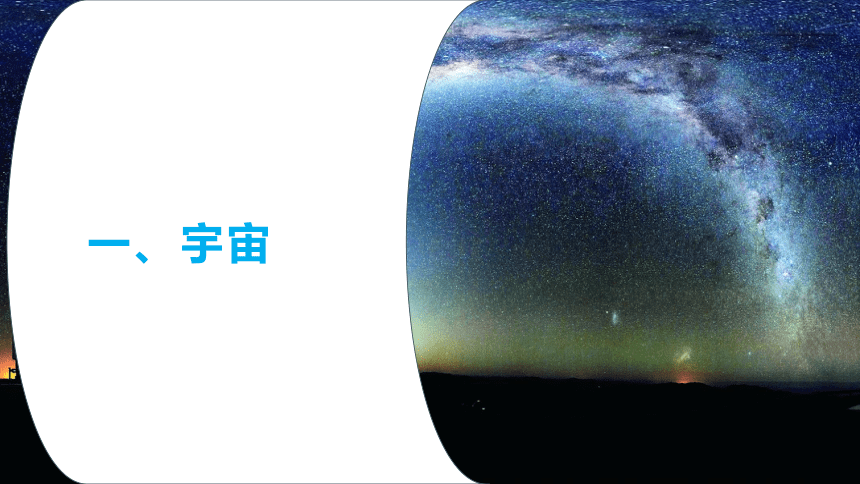 一、宇宙